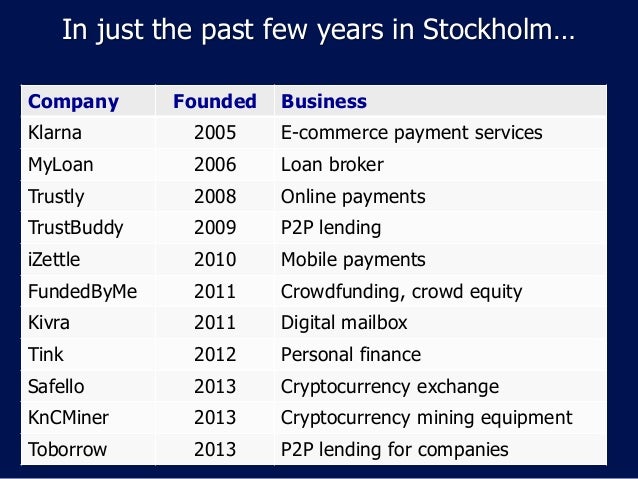 In just the past few years in Stockholm…

| Company | Founded | Business |
|---|---|---|
| Klarna | 2005 | E-commerce payment services |
| MyLoan | 2006 | Loan broker |
| Trustly | 2008 | Online payments |
| TrustBuddy | 2009 | P2P lending |
| iZettle | 2010 | Mobile payments |
| FundedByMe | 2011 | Crowdfunding, crowd equity |
| Kivra | 2011 | Digital mailbox |
| Tink | 2012 | Personal finance |
| Safello | 2013 | Cryptocurrency exchange |
| KnCMiner | 2013 | Cryptocurrency mining equipment |
| Toborrow | 2013 | P2P lending for companies |